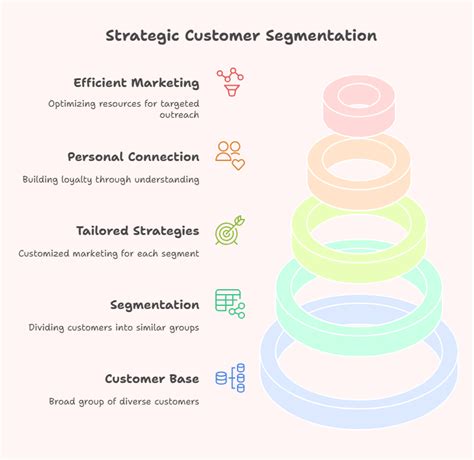 Strategic Customer Segmentation

Efficient Marketing

Optimizing resources for targeted outreach

Personal Connection

Building loyalty through understanding

Tailored Strategies

Customized marketing for each segment

Segmentation

Dividing customers into similar groups

Customer Base

Broad group of diverse customers